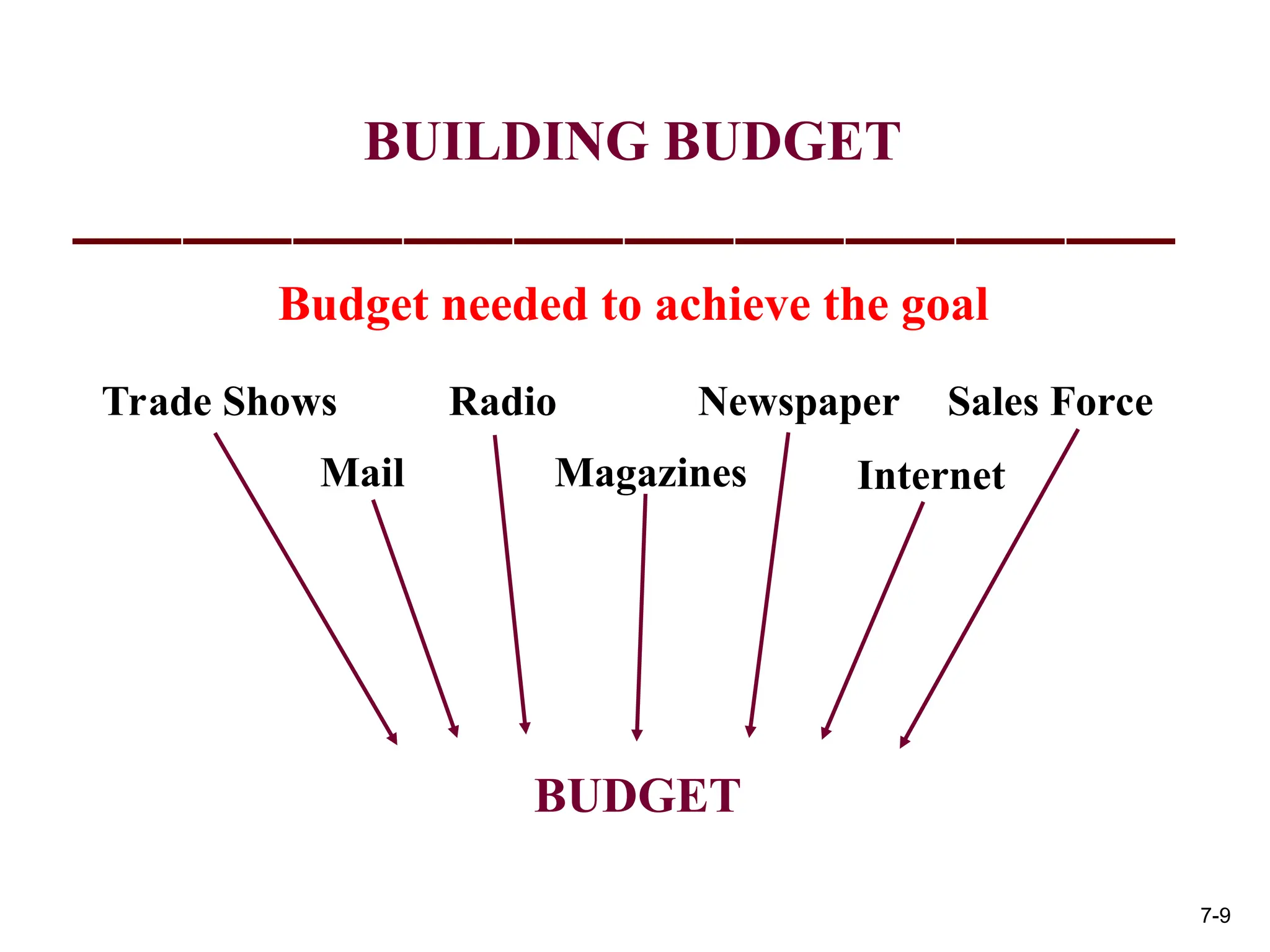 BUILDING BUDGET

Budget needed to achieve the goal

Trade Shows

Radio

Newspaper

Sales Force

Mail

Magazines

Internet

BUDGET

7-9